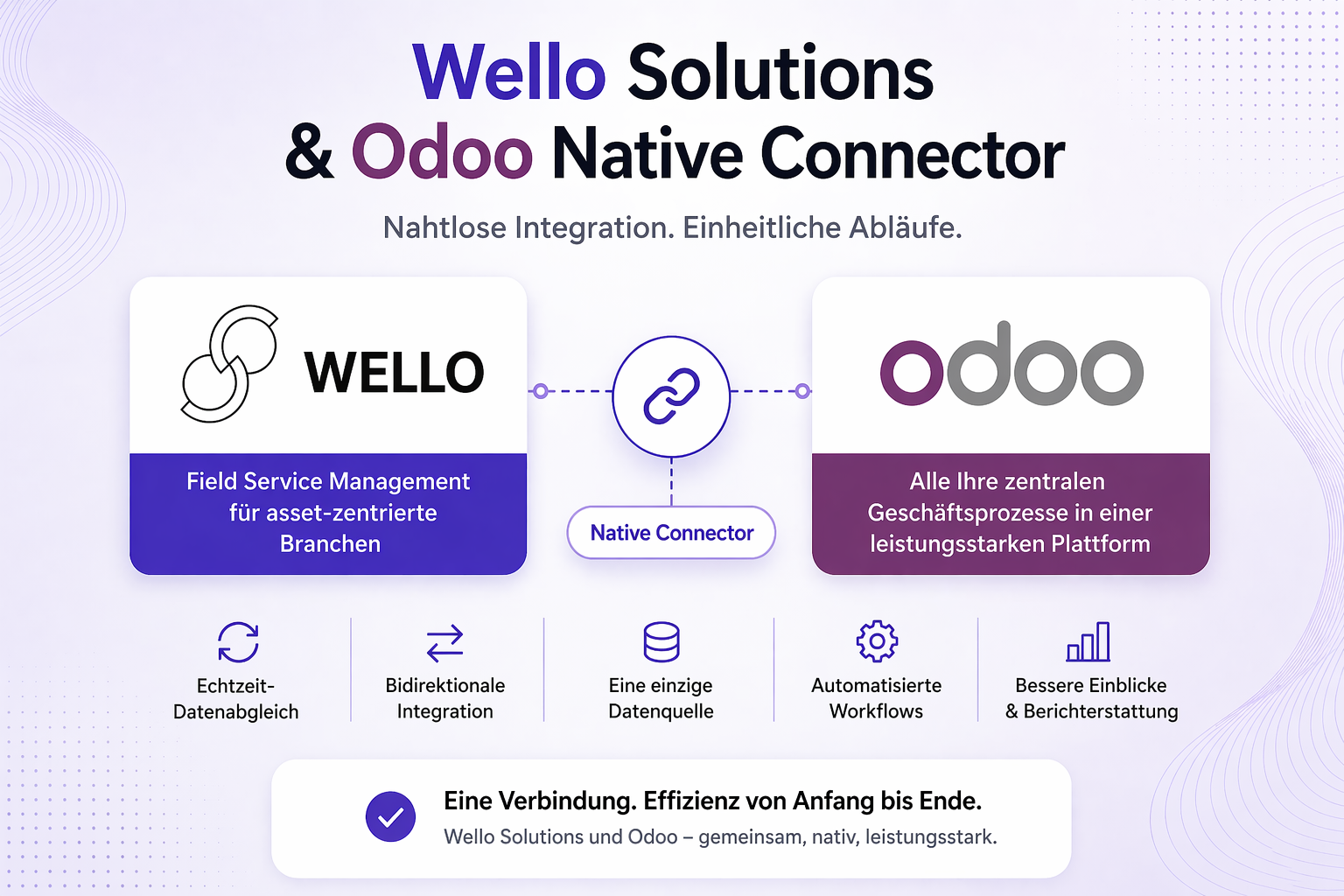 Wello Solutions & Odoo Native Connector

Nahtlose Integration. Einheitliche Abläufe.

WELLO

Field Service Management für asset-zentrierte Branchen

Native Connector

odoo

Alle Ihre zentralen Geschäftsprozesse in einer leistungsstarken Plattform

Echtzeit-Datenabgleich

Bidirektionale Integration

Eine einzige Datenquelle

Automatisierte Workflows

Bessere Einblicke & Berichterstattung

Eine Verbindung. Effizienz von Anfang bis Ende.

Wello Solutions und Odoo – gemeinsam, nativ, leistungsstark.